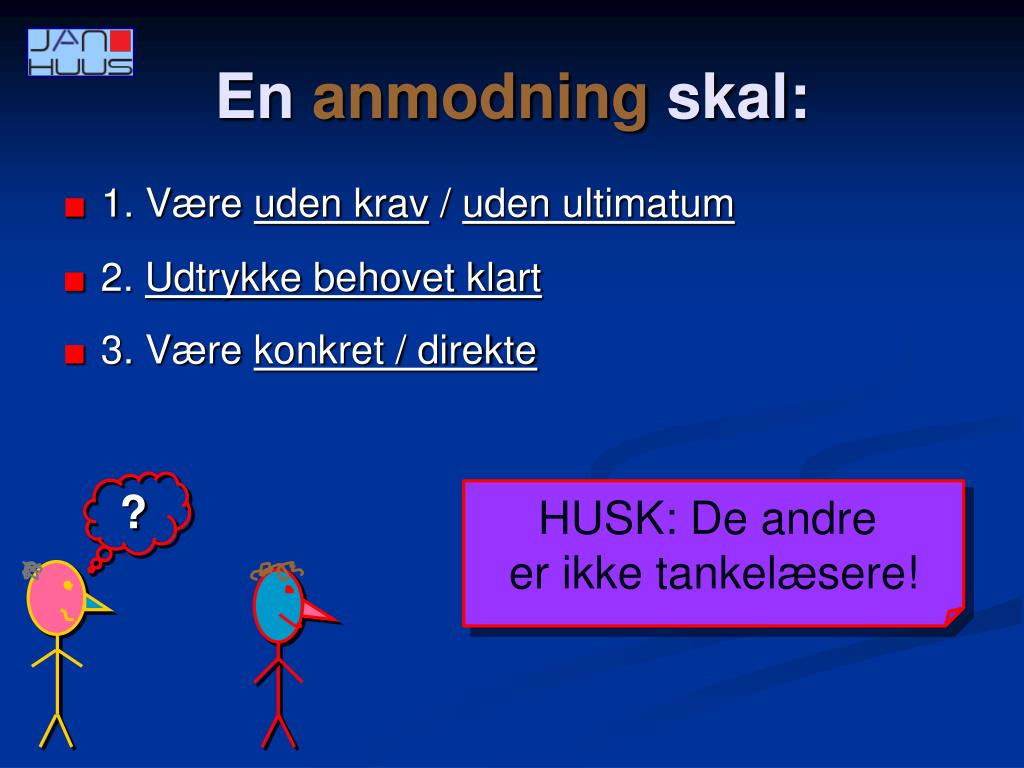 JAN HUUS

En anmodning skal:

1. Være uden krav / uden ultimatum

2. Udtrykke behovet klart

3. Være konkret / direkte

?

HUSK: De andre er ikke tankelæsere!